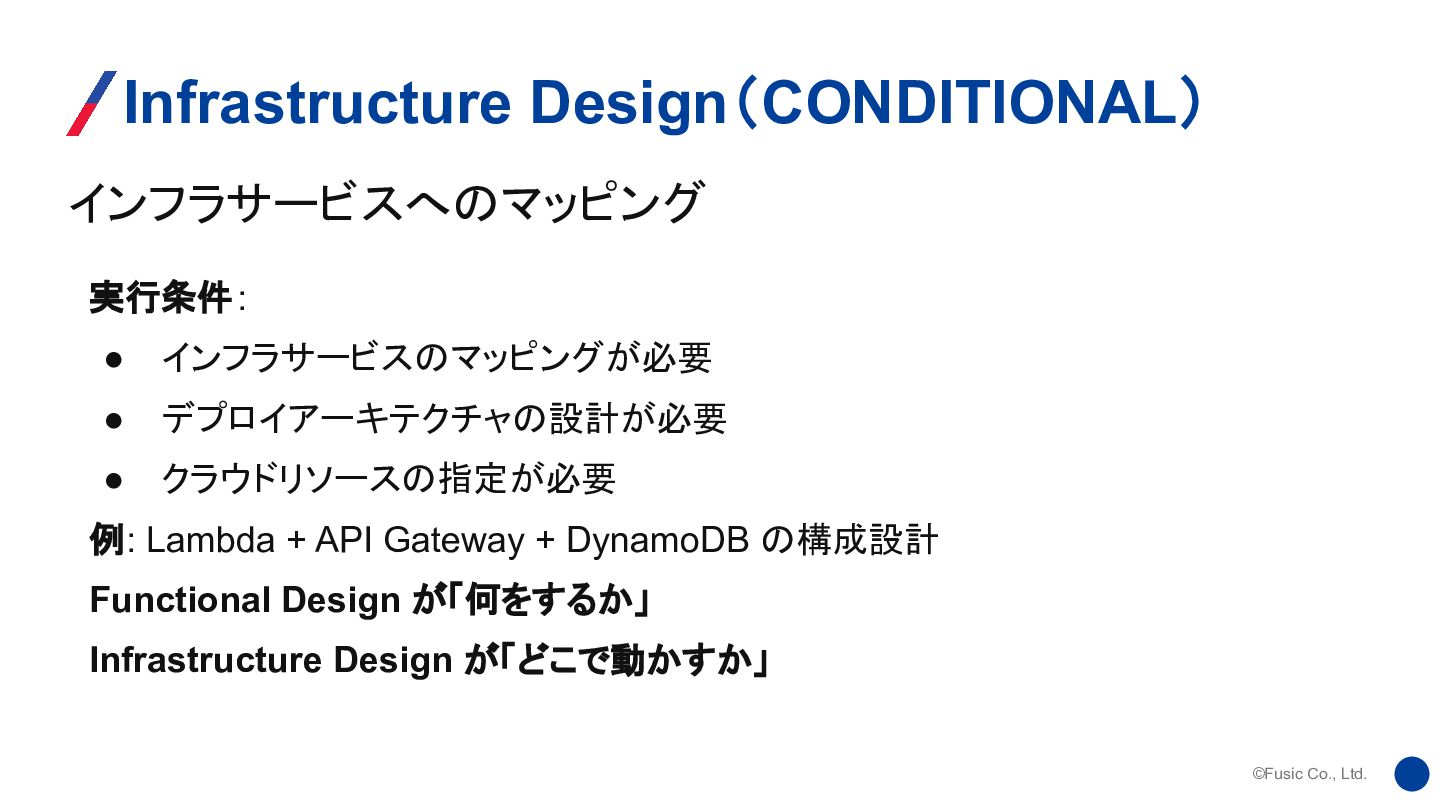 Infrastructure Design（CONDITIONAL）

インフラサービスへのマッピング

実行条件:

● インフラサービスのマッピングが必要
● デプロイアーキテクチャの設計が必要
● クラウドリソースの指定が必要

例: Lambda + API Gateway + DynamoDB の構成設計

Functional Design が「何をするか」

Infrastructure Design が「どこで動かすか」

©Fusic Co., Ltd.